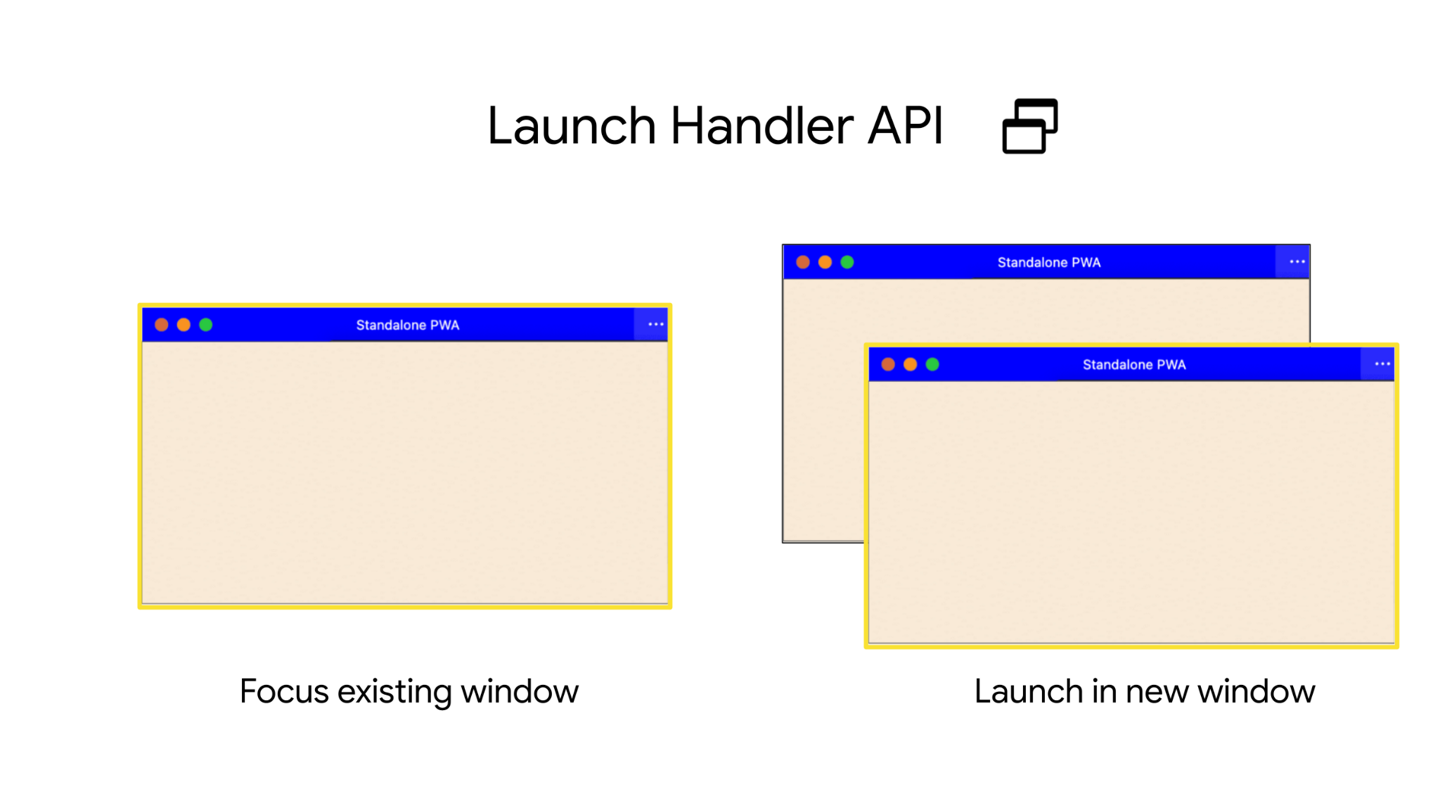 Launch Handler API

Standalone PWA

Focus existing window

Standalone PWA

Standalone PWA

Launch in new window